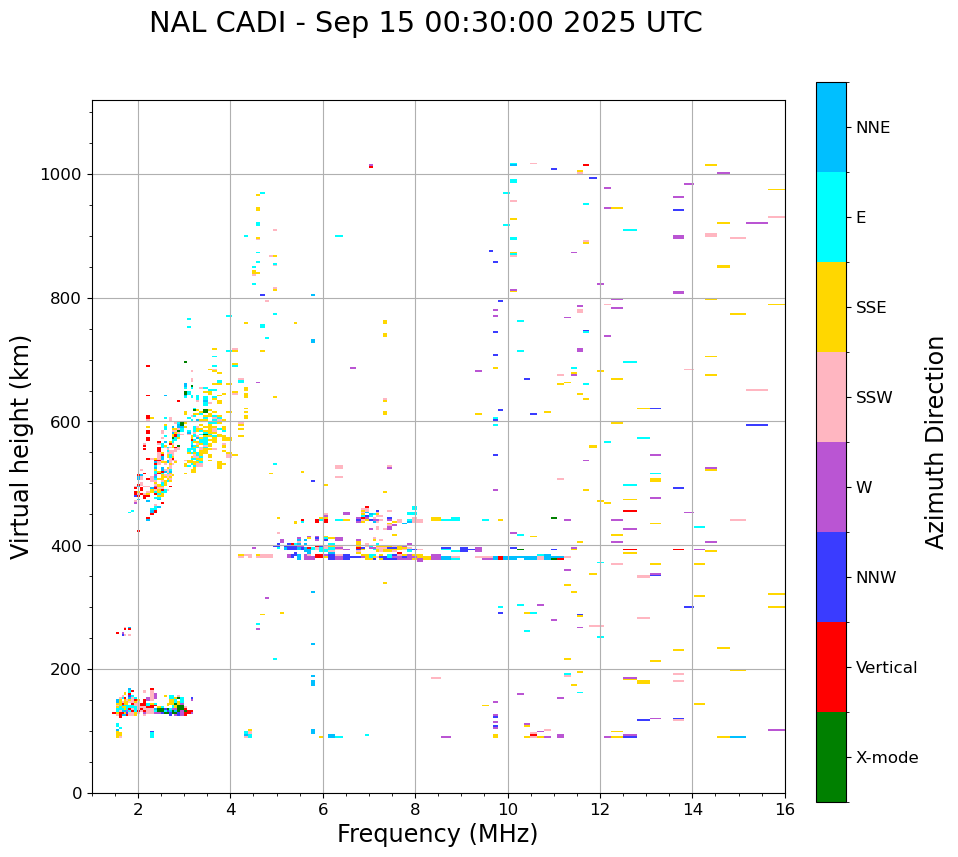 NAL CADI - Sep 15 00:30:00 2025 UTC

Virtual height (km)

1000
800
600
400
200
0

2
4
6
8
10
12
14
16

Frequency (MHz)

NNE
E
SSE
SSW
W
NNW
Vertical
X-mode

Azimuth Direction